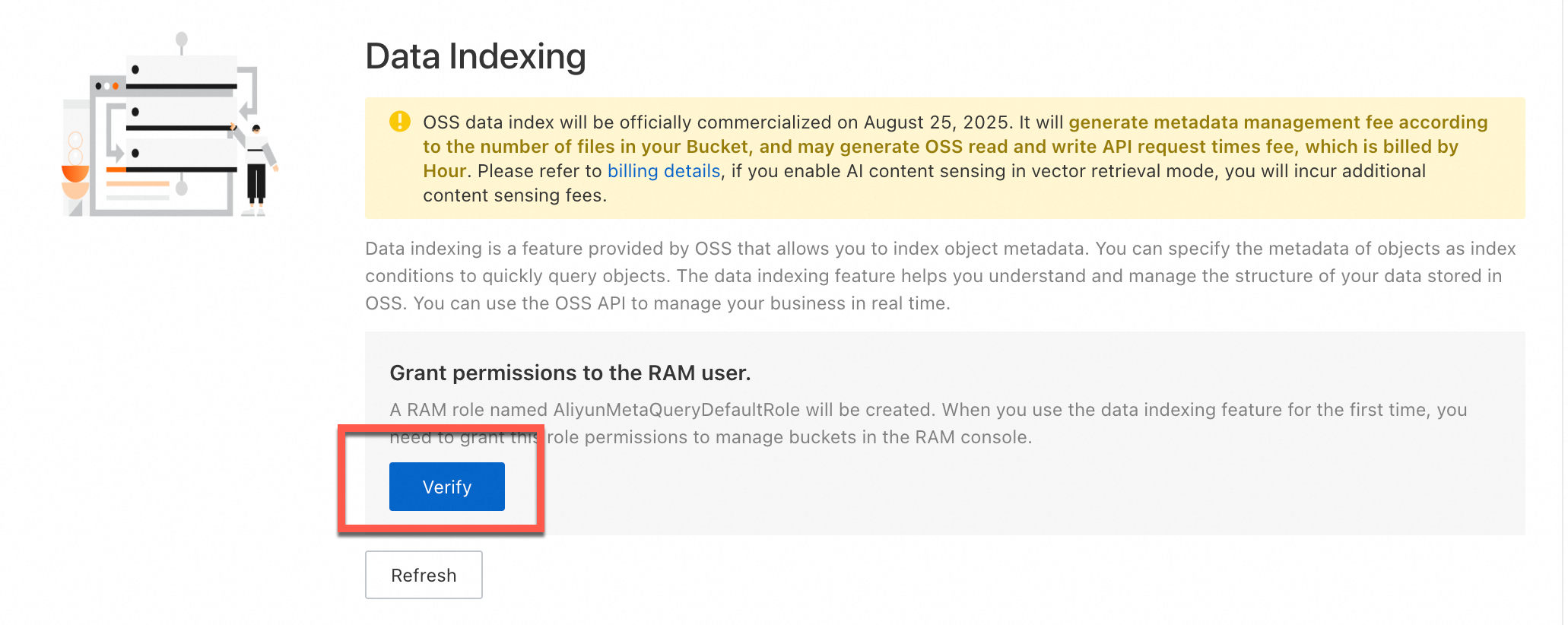 Data Indexing

OSS data index will be officially commercialized on August 25, 2025. It will generate metadata management fee according to the number of files in your Bucket, and may generate OSS read and write API request times fee, which is billed by Hour. Please refer to billing details, if you enable AI content sensing in vector retrieval mode, you will incur additional content sensing fees.

Data indexing is a feature provided by OSS that allows you to index object metadata. You can specify the metadata of objects as index conditions to quickly query objects. The data indexing feature helps you understand and manage the structure of your data stored in OSS. You can use the OSS API to manage your business in real time.

Grant permissions to the RAM user.

A RAM role named AliyunMetaQueryDefaultRole will be created. When you use the data indexing feature for the first time, you need to grant this role permissions to manage buckets in the RAM console.

Verify

Refresh